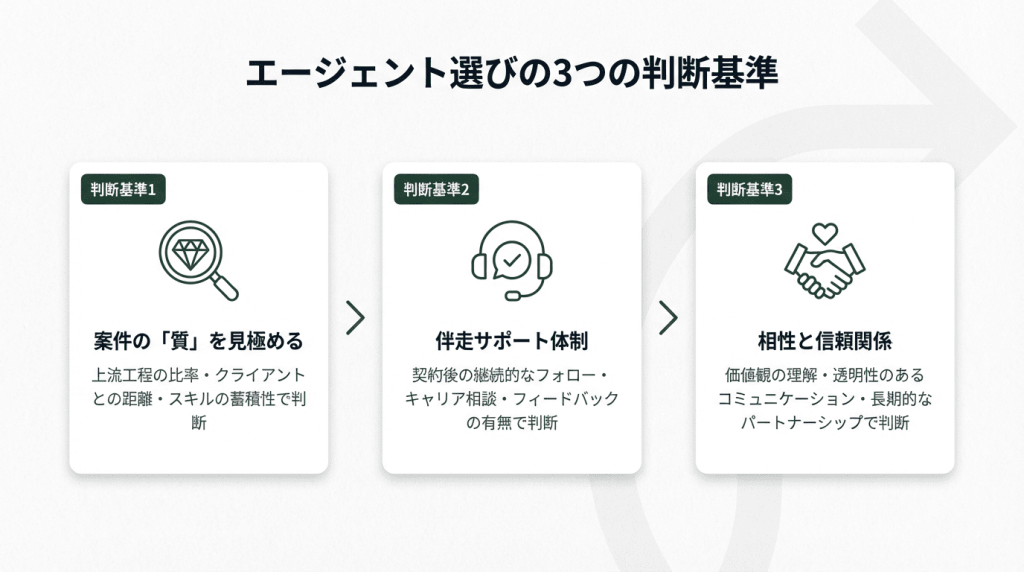 エージェント選びの3つの判断基準

判断基準1

案件の「質」を見極める

上流工程の比率・クライアントとの距離・スキルの蓄積性で判断

判断基準2

伴走サポート体制

契約後の継続的なフォロー・キャリア相談・フィードバックの有無で判断

判断基準3

相性と信頼関係

価値観の理解・透明性のあるコミュニケーション・長期的なパートナーシップで判断